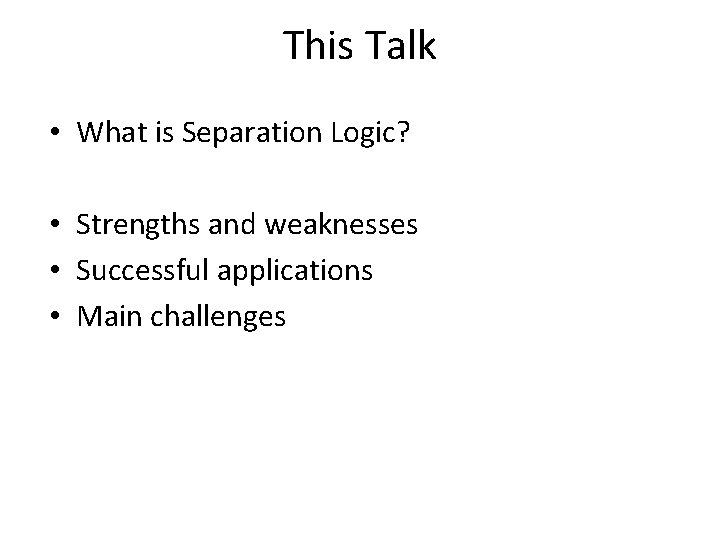 This Talk

• What is Separation Logic?

• Strengths and weaknesses
• Successful applications
• Main challenges